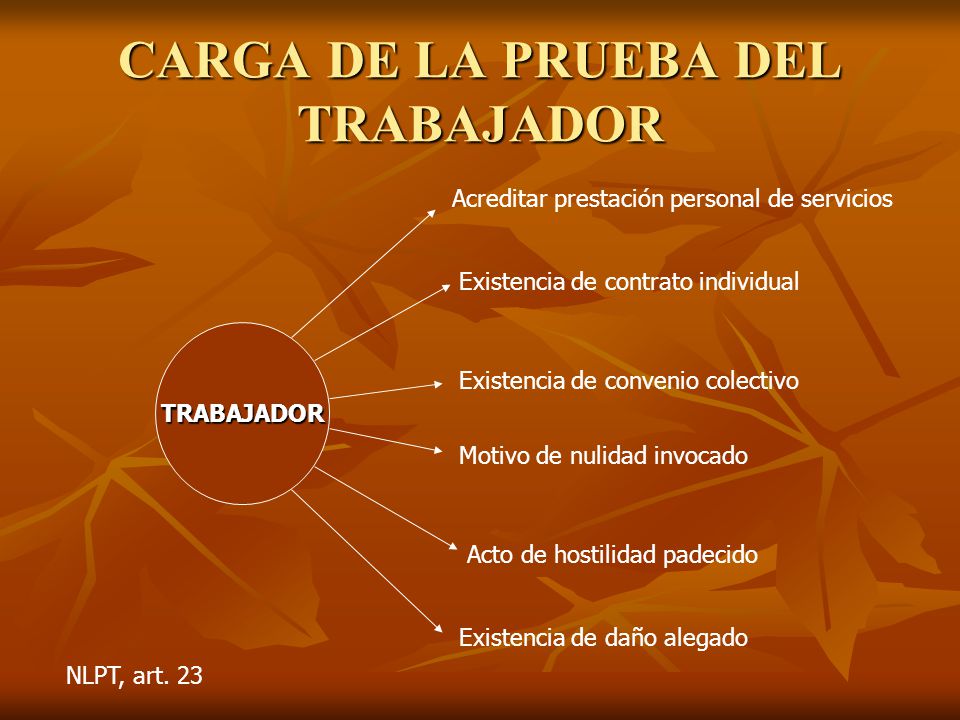 CARGA DE LA PRUEBA DEL TRABAJADOR

TRABAJADOR

Acreditar prestación personal de servicios

Existencia de contrato individual

Existencia de convenio colectivo

Motivo de nulidad invocado

Acto de hostilidad padecido

Existencia de daño alegado

NLPT, art. 23